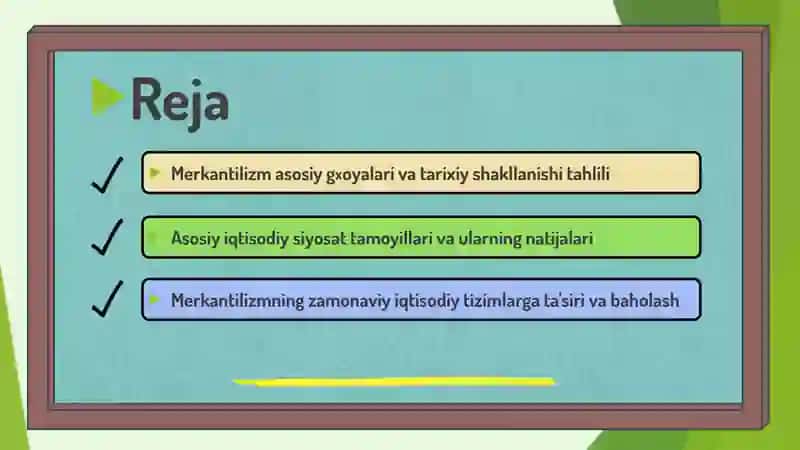 Reja

Merkantilizm asosiy gxoyalari va tarixiy shakllanishi tahlili

Asosiy iqtisodiy siyosat tamoyillari va ularning natijalari

Merkantilizmning zamonaviy iqtisodiy tizimlarga ta'siri va baholash